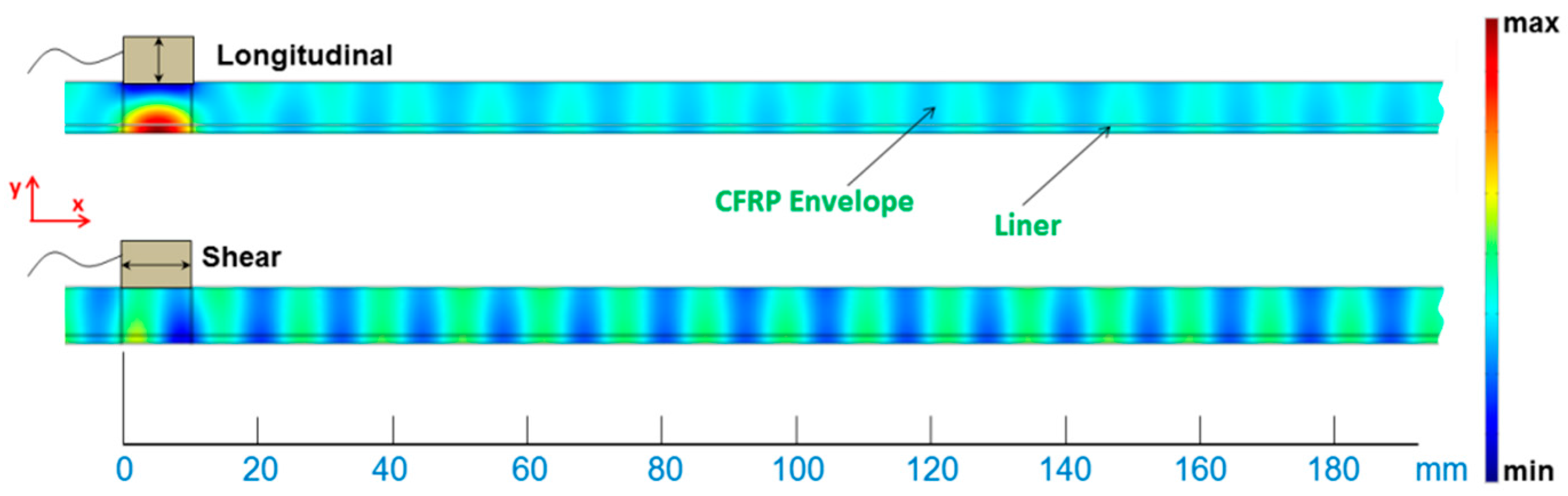 Longitudinal

max

CFRP Envelope

Liner

y

x

Shear

0 20 40 60 80 100 120 140 160 180 mm

min